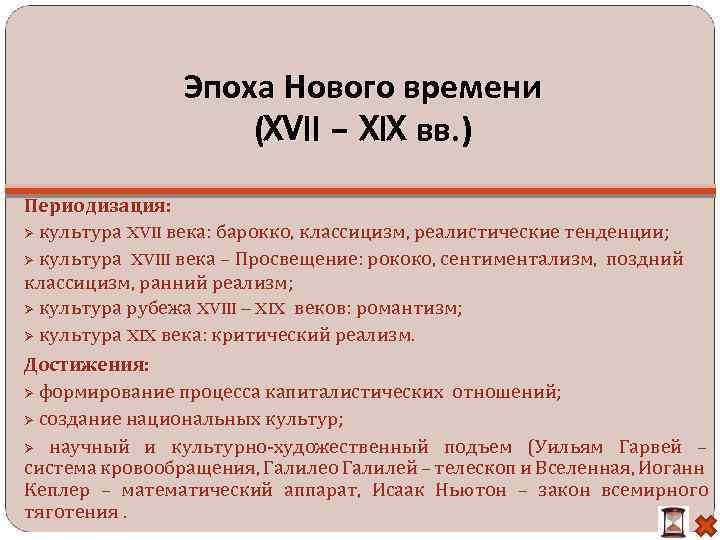 Эпоха Нового времени
(XVII – XIX вв.)

Периодизация:
➢ культура XVII века: барокко, классицизм, реалистические тенденции;
➢ культура XVIII века – Просвещение: рококо, сентиментализм, поздний классицизм, ранний реализм;
➢ культура рубежа XVIII – XIX веков: романтизм;
➢ культура XIX века: критический реализм.

Достижения:
➢ формирование процесса капиталистических отношений;
➢ создание национальных культур;
➢ научный и культурно-художественный подъем (Уильям Гарвей – система кровообращения, Галилео Галилей – телескоп и Вселенная, Иоганн Кеплер – математический аппарат, Исаак Ньютон – закон всемирного тяготения .